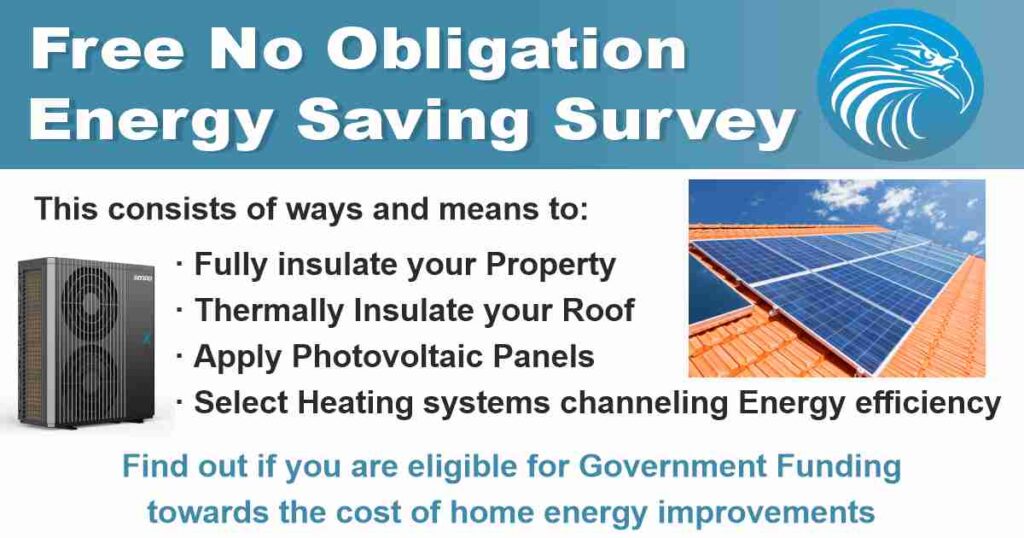 Free No Obligation
Energy Saving Survey

This consists of ways and means to:

· Fully insulate your Property
· Thermally Insulate your Roof
· Apply Photovoltaic Panels
· Select Heating systems channeling Energy efficiency

Find out if you are eligible for Government Funding towards the cost of home energy improvements